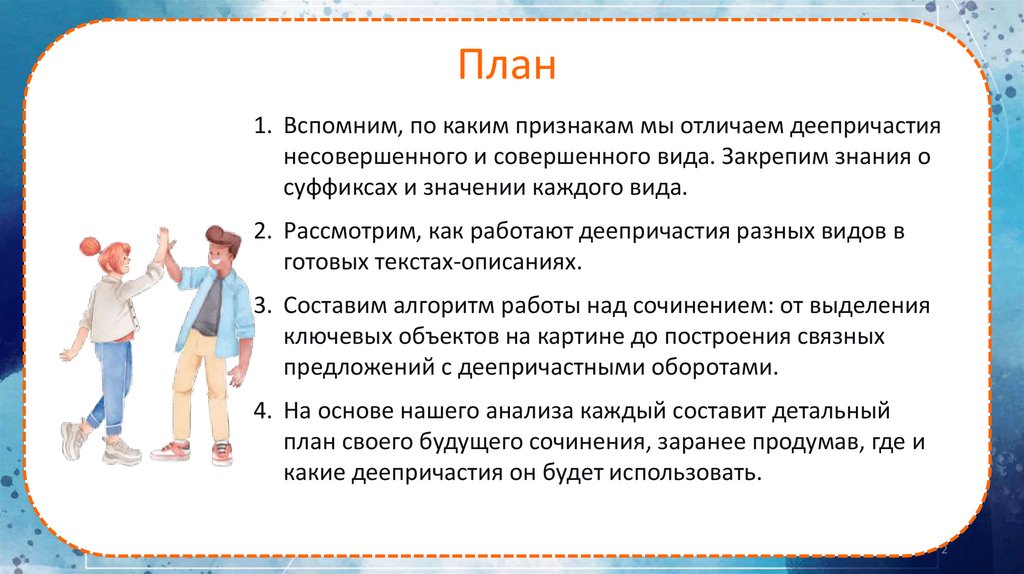 План

1. Вспомним, по каким признакам мы отличаем деепричастия несовершенного и совершенного вида. Закрепим знания о суффиксах и значении каждого вида.

2. Рассмотрим, как работают деепричастия разных видов в готовых текстах-описаниях.

3. Составим алгоритм работы над сочинением: от выделения ключевых объектов на картине до построения связных предложений с деепричастными оборотами.

4. На основе нашего анализа каждый составит детальный план своего будущего сочинения, заранее продумав, где и какие деепричастия он будет использовать.

2